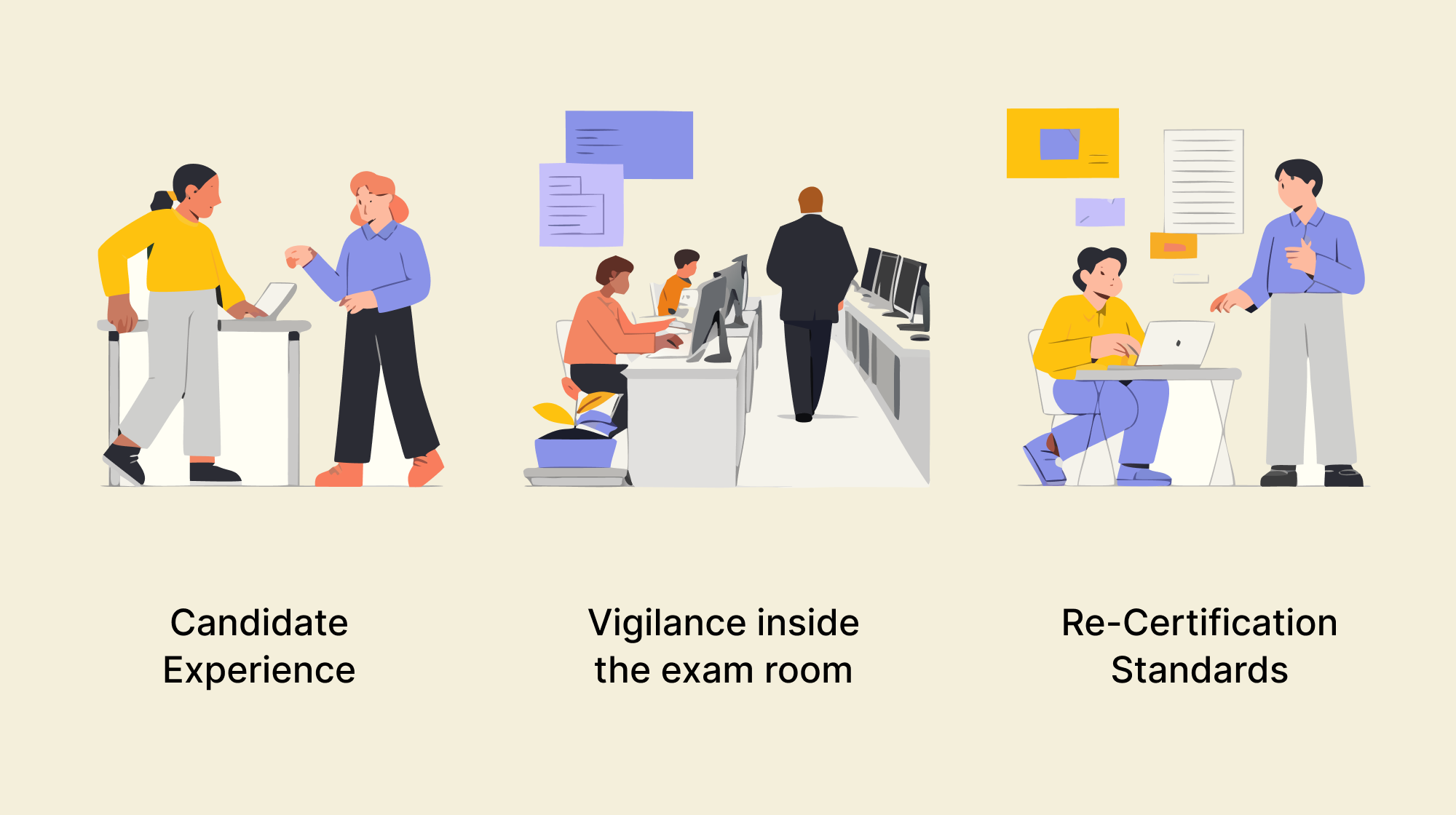 Candidate Experience

Vigilance inside the exam room

Re-Certification Standards